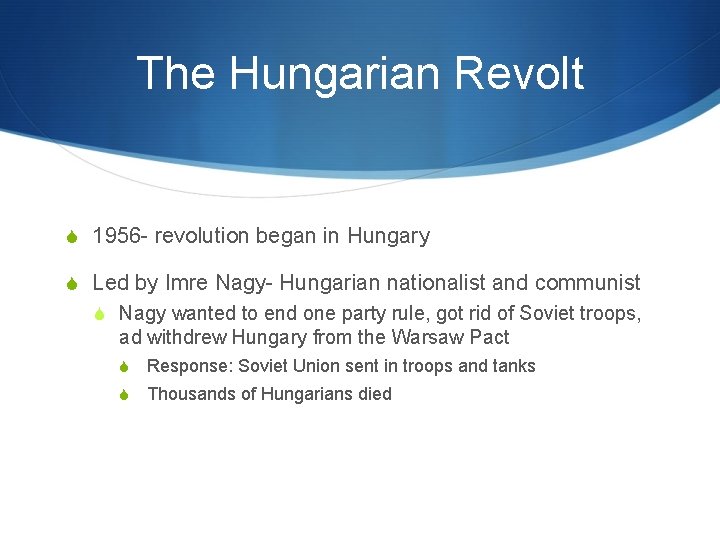 The Hungarian Revolt

1956- revolution began in Hungary

Led by Imre Nagy- Hungarian nationalist and communist

Nagy wanted to end one party rule, got rid of Soviet troops, ad withdrew Hungary from the Warsaw Pact

Response: Soviet Union sent in troops and tanks

Thousands of Hungarians died